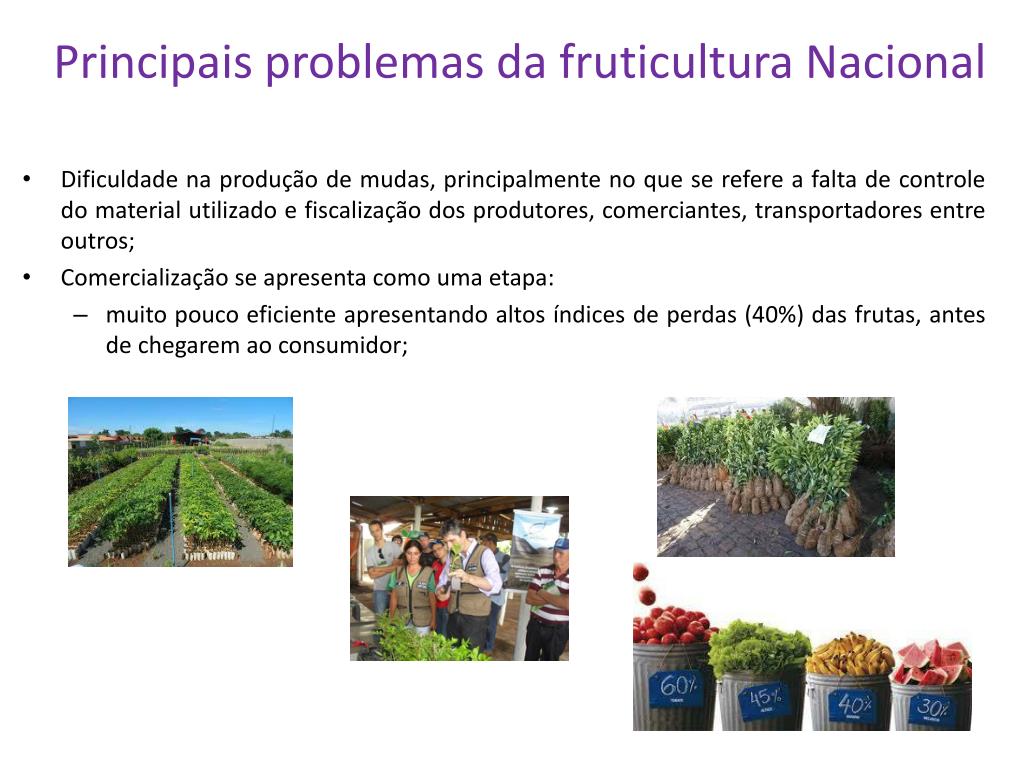 Principais problemas da fruticultura Nacional

• Dificuldade na produção de mudas, principalmente no que se refere a falta de controle do material utilizado e fiscalização dos produtores, comerciantes, transportadores entre outros;

• Comercialização se apresenta como uma etapa:
– muito pouco eficiente apresentando altos índices de perdas (40%) das frutas, antes de chegarem ao consumidor;

60%
45%
40%
30%